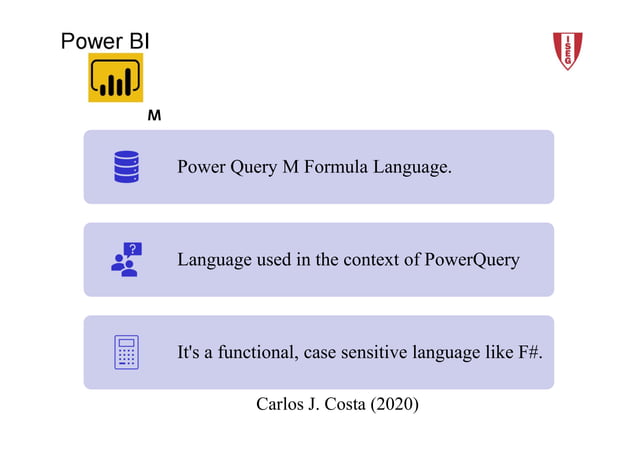 Power BI

ISEG

M

Power Query M Formula Language.

Language used in the context of PowerQuery

It's a functional, case sensitive language like F#.

Carlos J. Costa (2020)